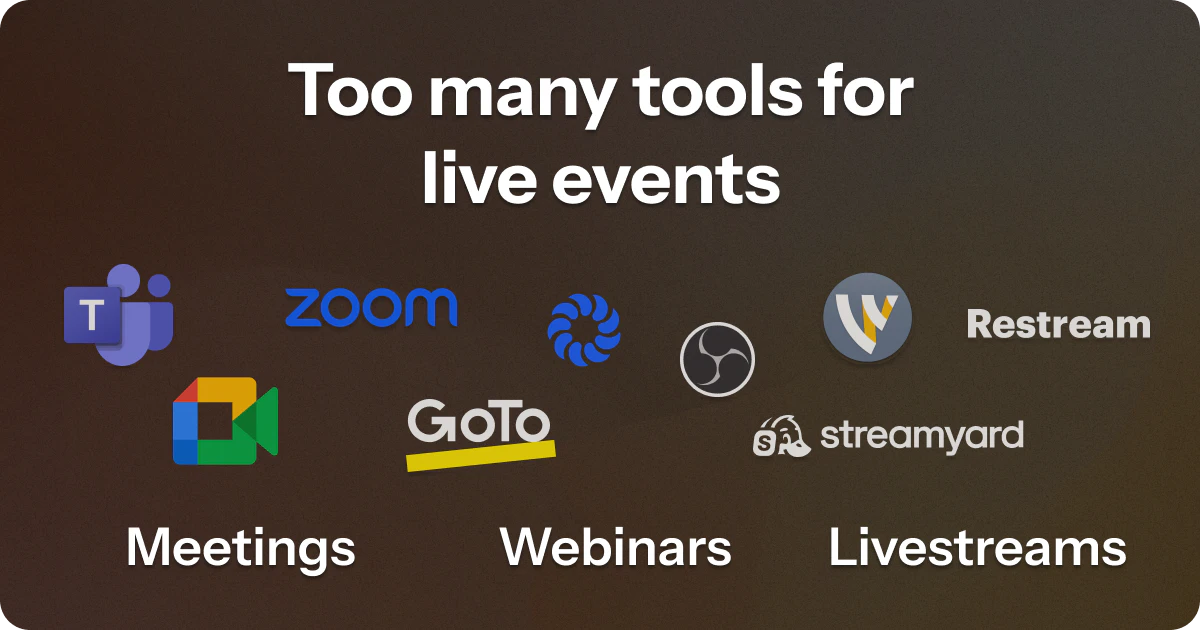 Too many tools for live events

T

zoom

Restream

GoTo

streamyard

Meetings Webinars Livestreams